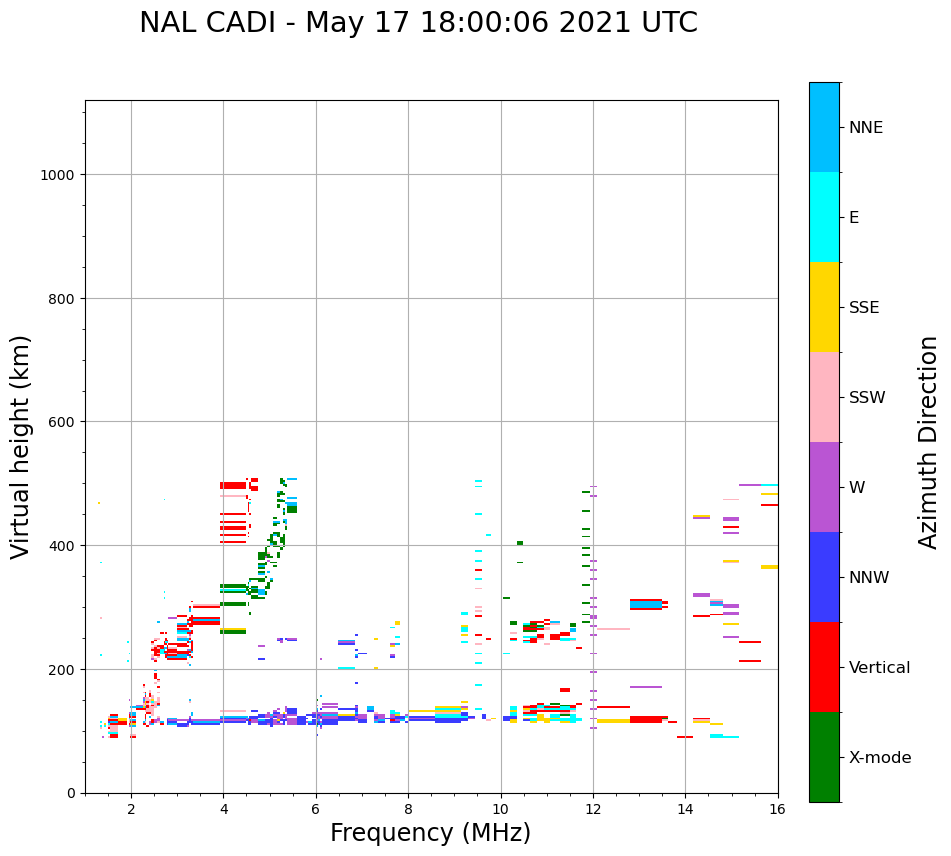 NAL CADI - May 17 18:00:06 2021 UTC

Virtual height (km)

1000
800
600
400
200
0

2
4
6
8
10
12
14
16

Frequency (MHz)

NNE
E
SSE
SSW
W
NNW
Vertical
X-mode

Azimuth Direction